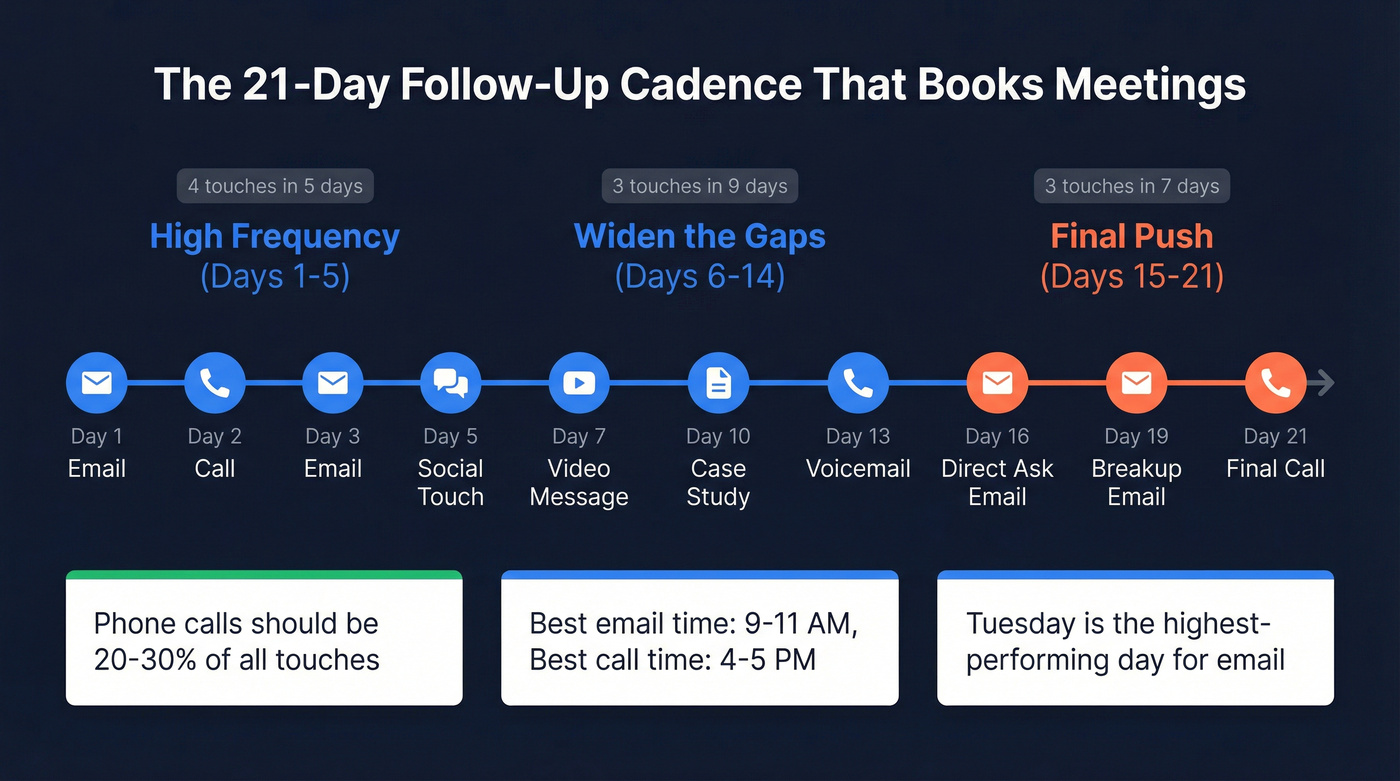 The 21-Day Follow-Up Cadence That Books Meetings

4 touches in 5 days
High Frequency
(Days 1-5)

3 touches in 9 days
Widen the Gaps
(Days 6-14)

3 touches in 7 days
Final Push
(Days 15-21)

Day 1
Email

Day 2
Call

Day 3
Email

Day 5
Social Touch

Day 7
Video Message

Day 10
Case Study

Day 13
Voicemail

Day 16
Direct Ask Email

Day 19
Breakup Email

Day 21
Final Call

Phone calls should be 20-30% of all touches

Best email time: 9-11 AM, Best call time: 4-5 PM

Tuesday is the highest-performing day for email